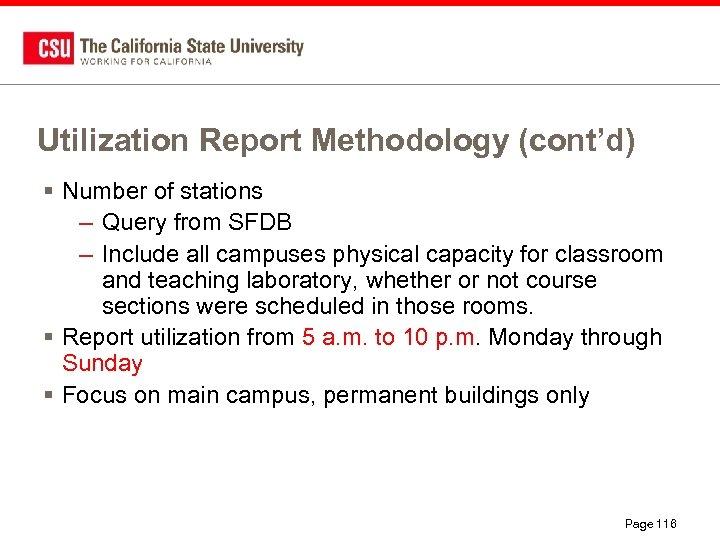 CSU The California State University
WORKING FOR CALIFORNIA

Utilization Report Methodology (cont'd)

▪ Number of stations
– Query from SFDB
– Include all campuses physical capacity for classroom and teaching laboratory, whether or not course sections were scheduled in those rooms.
▪ Report utilization from 5 a.m. to 10 p.m. Monday through Sunday
▪ Focus on main campus, permanent buildings only

Page 116